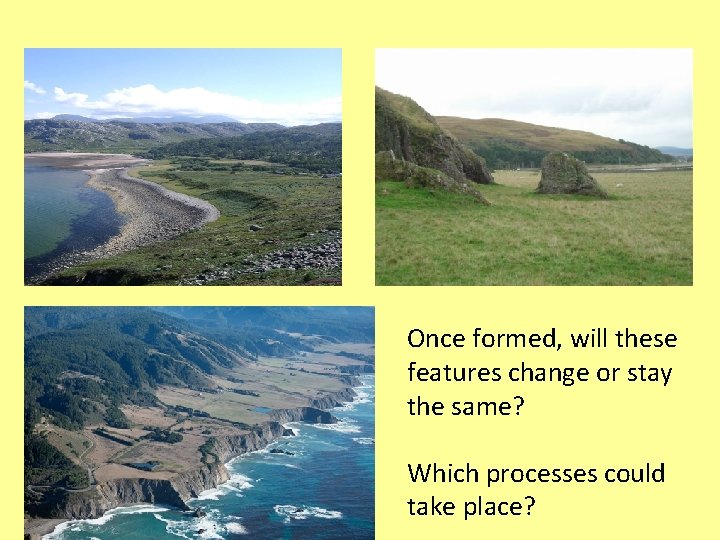 Once formed, will these features change or stay the same?

Which processes could take place?